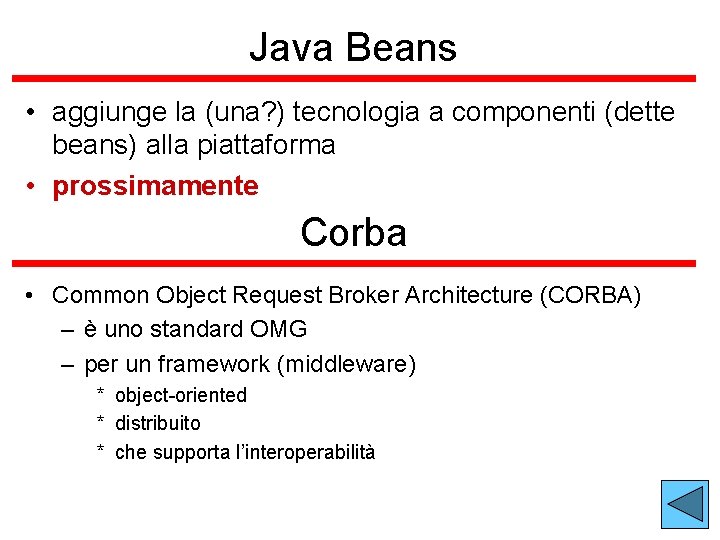 Java Beans

• aggiunge la (una?) tecnologia a componenti (dette beans) alla piattaforma
• prossimamente

Corba

• Common Object Request Broker Architecture (CORBA)
– è uno standard OMG
– per un framework (middleware)
* object-oriented
* distribuito
* che supporta l'interoperabilità